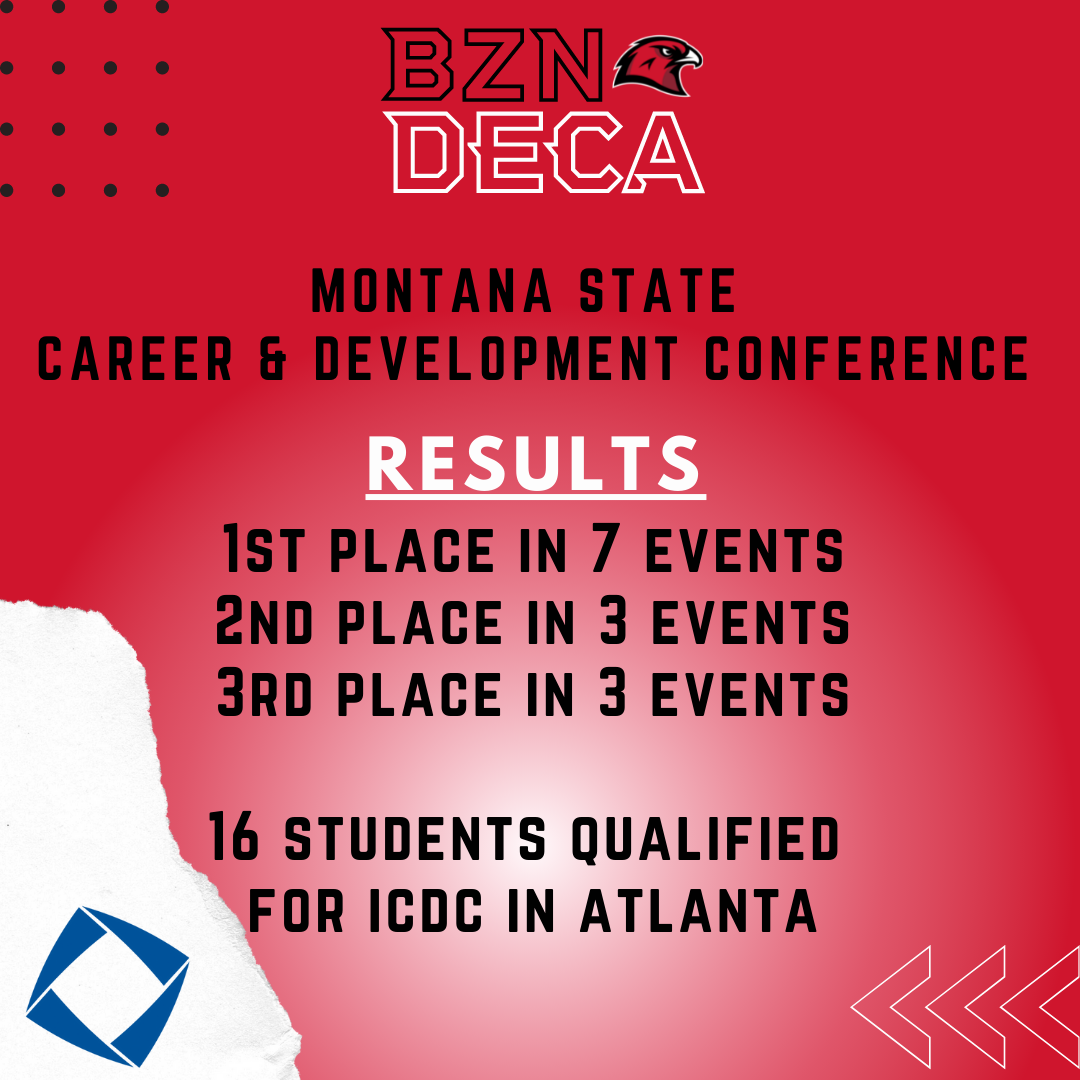 BZN
DECA

MONTANA STATE
CAREER & DEVELOPMENT CONFERENCE

RESULTS

1ST PLACE IN 7 EVENTS
2ND PLACE IN 3 EVENTS
3RD PLACE IN 3 EVENTS

16 STUDENTS QUALIFIED FOR ICDC IN ATLANTA